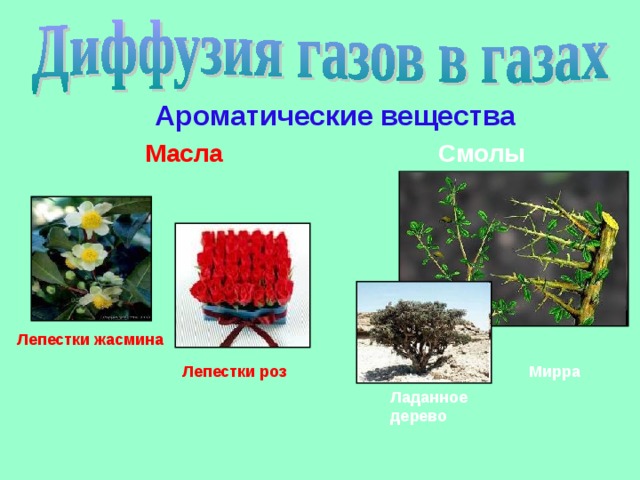 Диффузия газов в газах

Ароматические вещества

Масла

Смолы

Лепестки жасмина

Лепестки роз

Ладанное дерево

Мирра